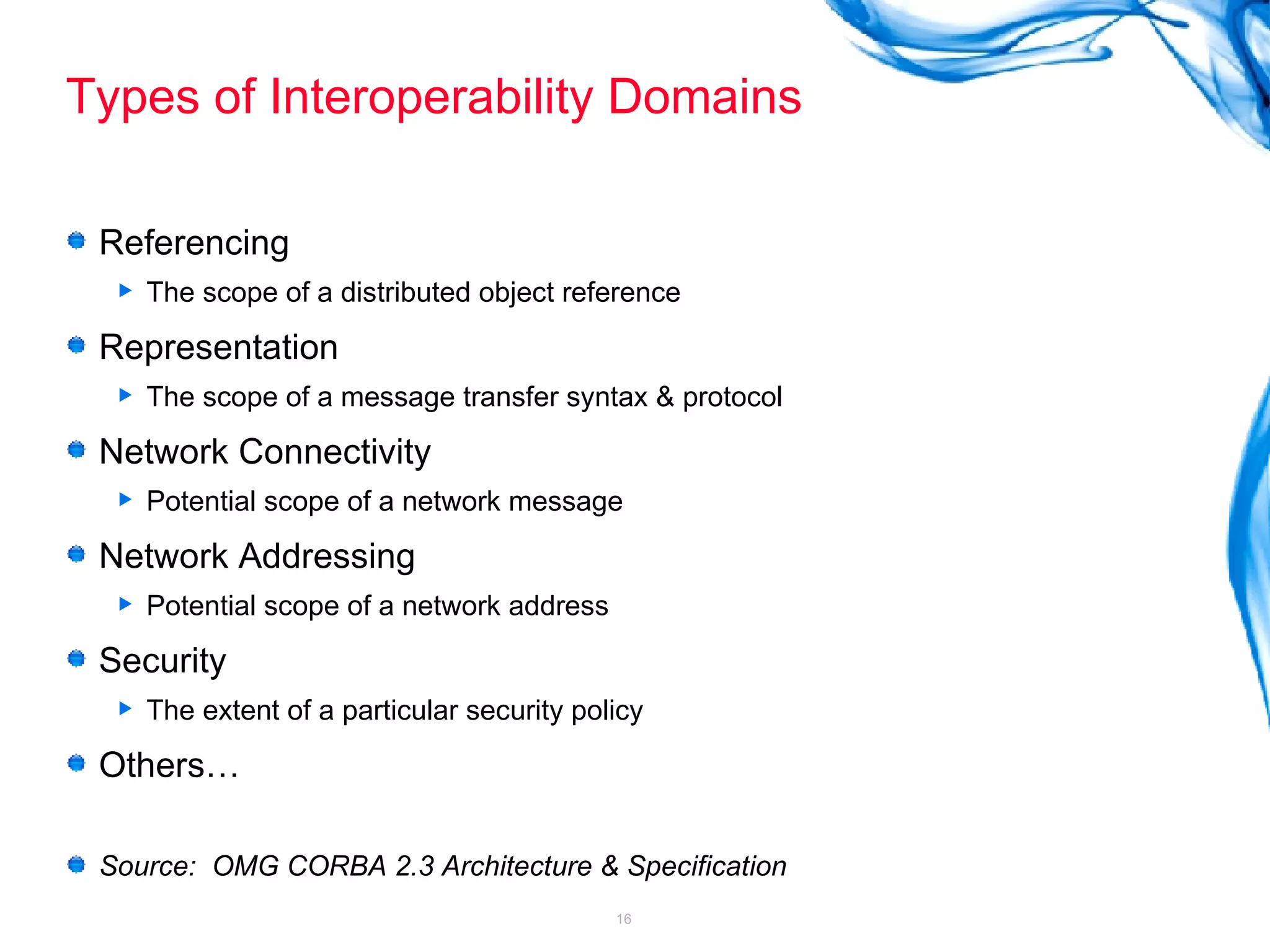 Types of Interoperability Domains

Referencing
The scope of a distributed object reference

Representation
The scope of a message transfer syntax & protocol

Network Connectivity
Potential scope of a network message

Network Addressing
Potential scope of a network address

Security
The extent of a particular security policy

Others…

Source: OMG CORBA 2.3 Architecture & Specification

16